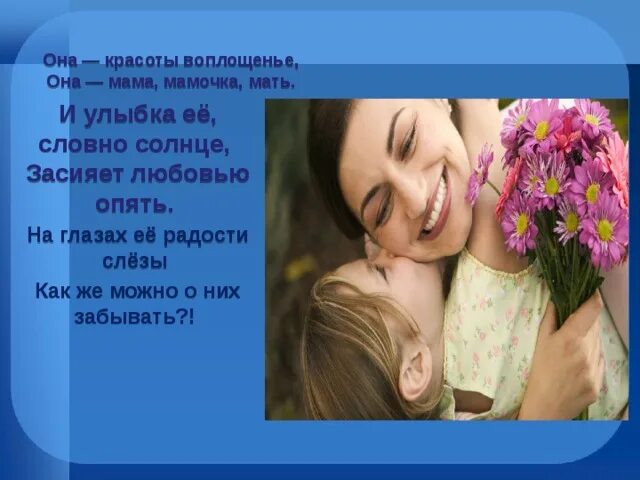 Она — красоты воплощенье,
Она — мама, мамочка, мать.

И улыбка её,
словно солнце,
Засияет любовью
опять.

На глазах её радости
слёзы

Как же можно о них
забывать?!